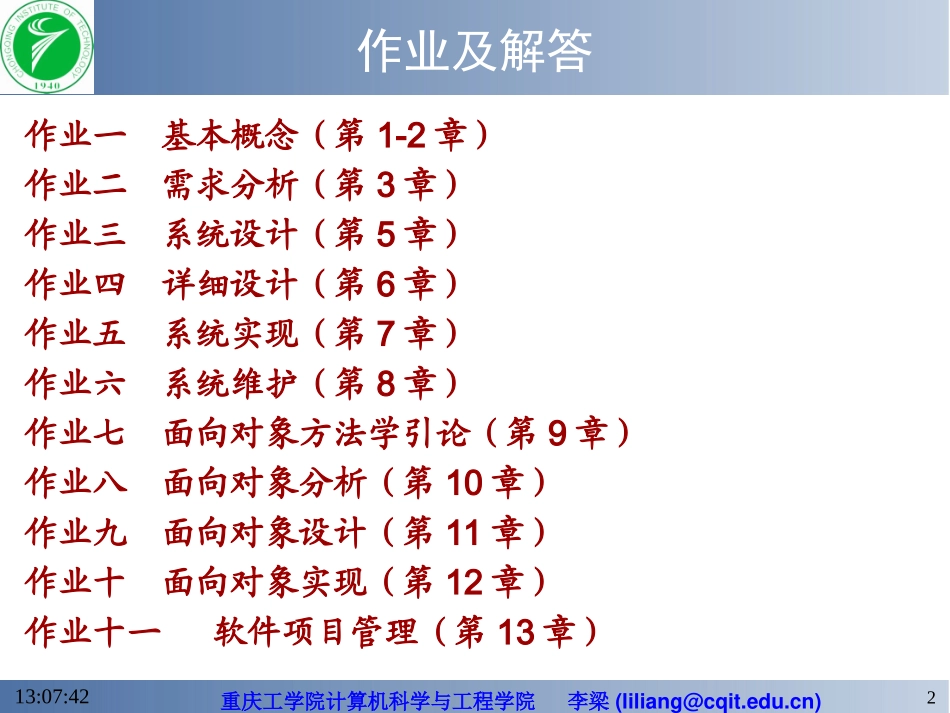 CHONGQING INSTITUTE OF TECHNOLOGY
1940

作业及解答

作业一　基本概念（第 1-2 章）
作业二　需求分析（第 3 章）
作业三　系统设计（第 5 章）
作业四　详细设计（第 6 章）
作业五　系统实现（第 7 章）
作业六　系统维护（第 8 章）
作业七　面向对象方法学引论（第 9 章）
作业八　面向对象分析（第 10 章）
作业九　面向对象设计（第 11 章）
作业十　面向对象实现（第 12 章）
作业十一　软件项目管理（第 13 章）

13:07:42　重庆工学院计算机科学与工程学院　李梁 (liliang@cqit.edu.cn)　2